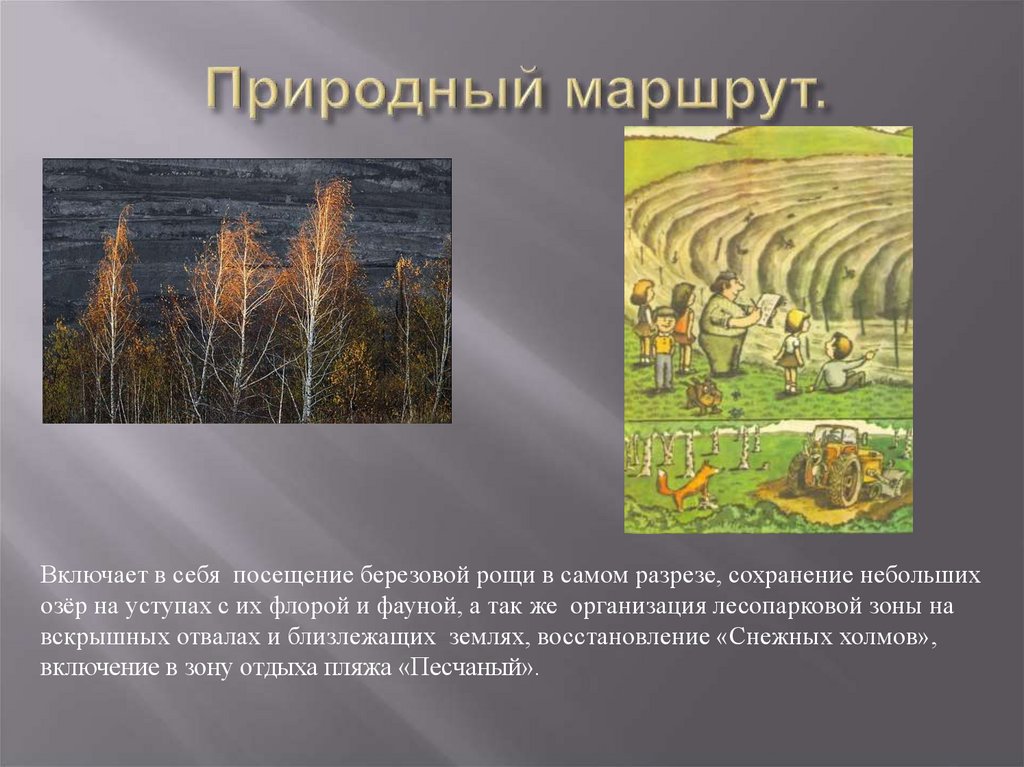 Природный маршрут.

Включает в себя посещение березовой рощи в самом разрезе, сохранение небольших озёр на уступах с их флорой и фауной, а так же организация лесопарковой зоны на вскрышных отвалах и близлежащих землях, восстановление «Снежных холмов», включение в зону отдыха пляжа «Песчаный».